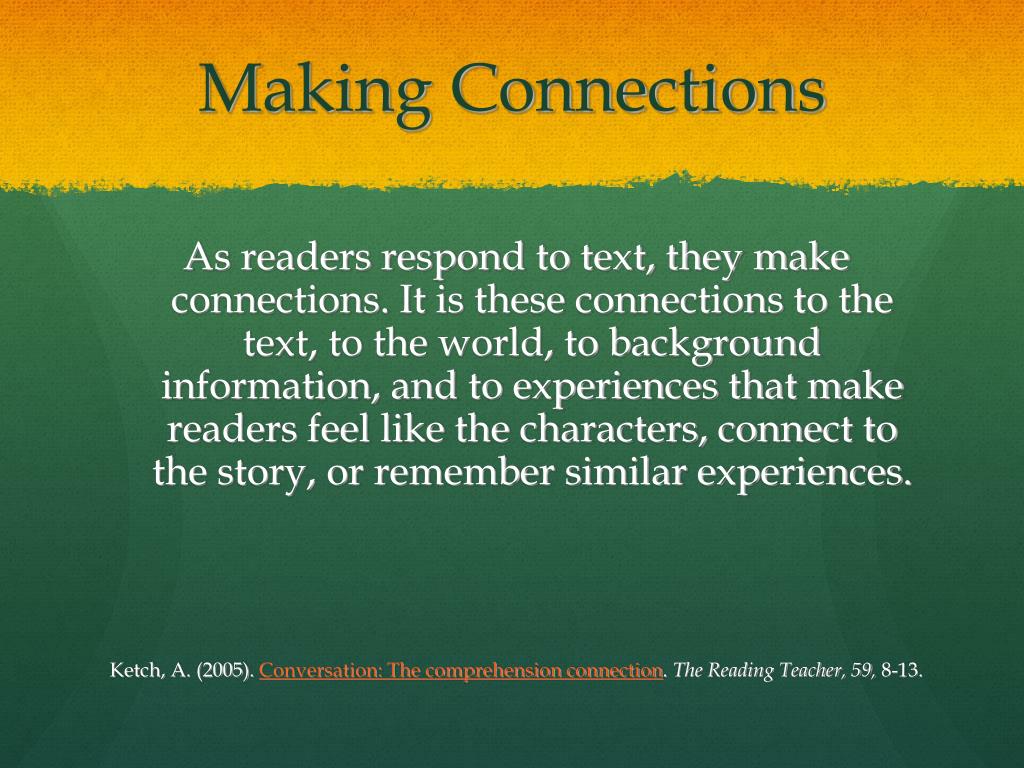 Making Connections

As readers respond to text, they make connections. It is these connections to the text, to the world, to background information, and to experiences that make readers feel like the characters, connect to the story, or remember similar experiences.

Ketch, A. (2005). Conversation: The comprehension connection. The Reading Teacher, 59, 8-13.